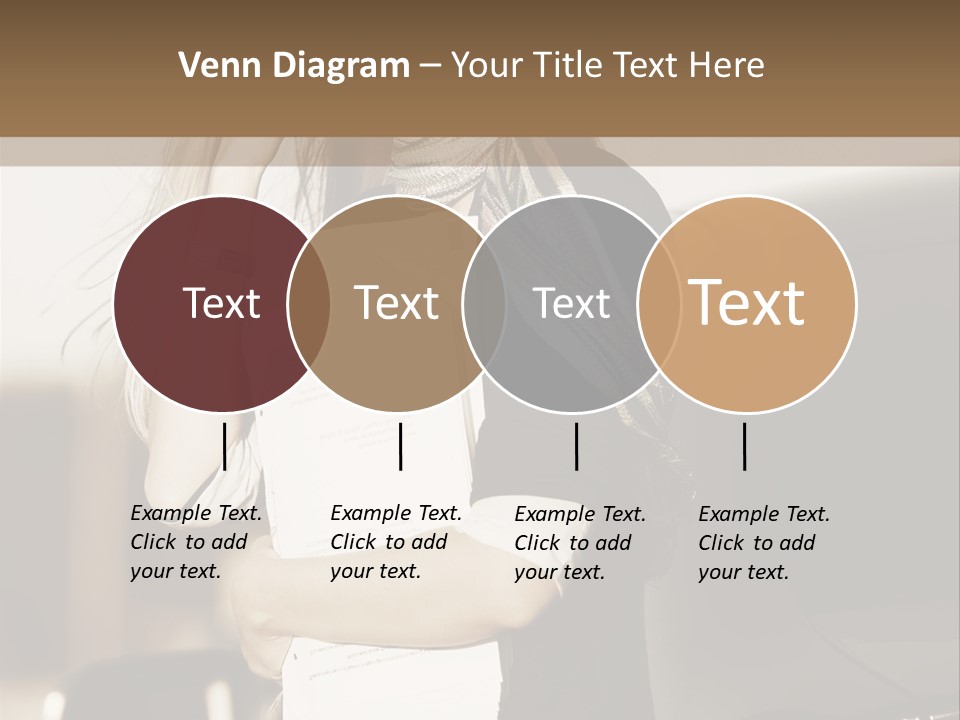 Venn Diagram – Your Title Text Here

Text

Text

Text

Text

Example Text. Click to add your text.

Example Text. Click to add your text.

Example Text. Click to add your text.

Example Text. Click to add your text.